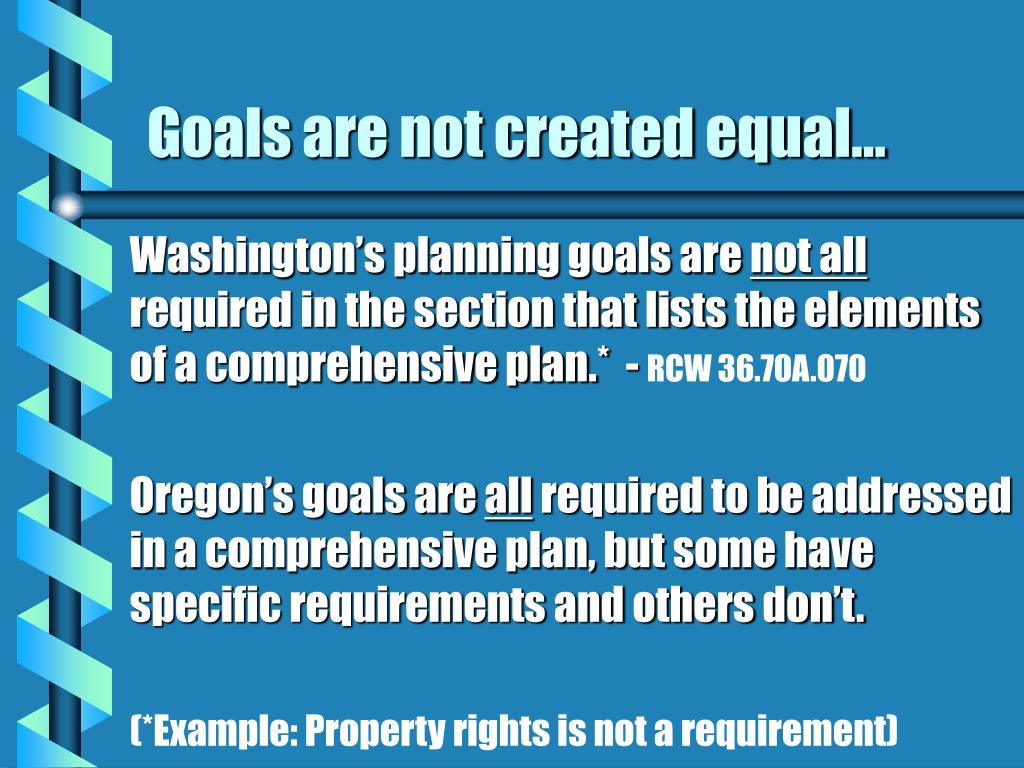 Goals are not created equal…

Washington’s planning goals are not all required in the section that lists the elements of a comprehensive plan.* - RCW 36.70A.070

Oregon’s goals are all required to be addressed in a comprehensive plan, but some have specific requirements and others don’t.

(*Example: Property rights is not a requirement)